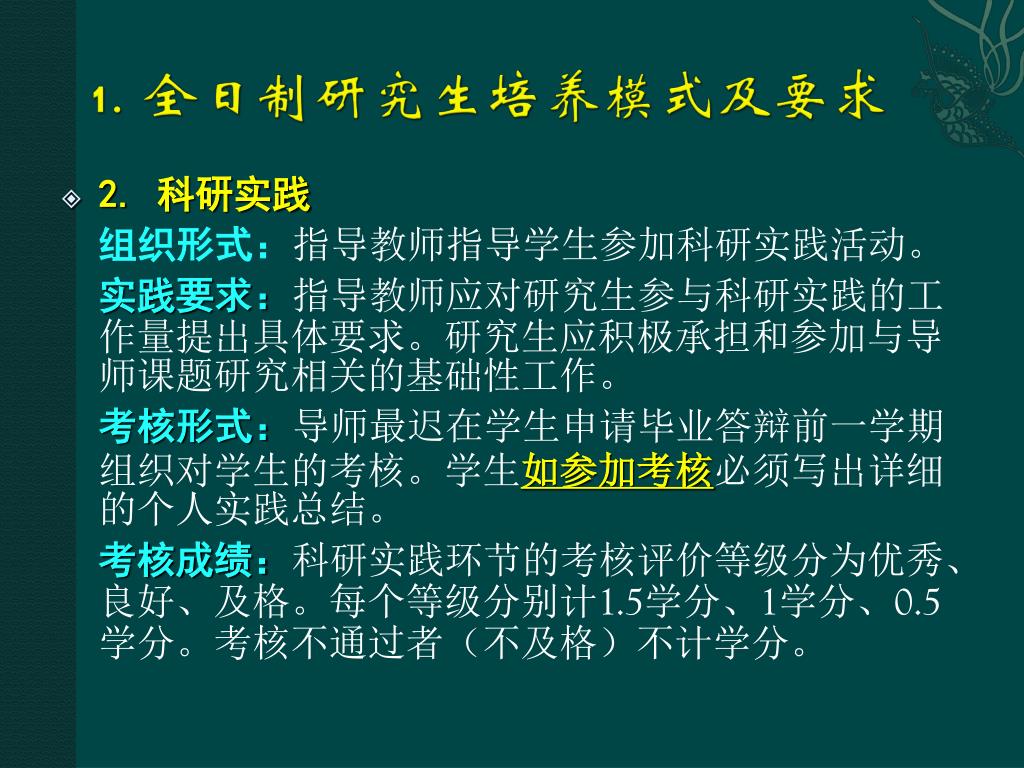 1. 全日制研究生培养模式及要求

2. 科研实践

组织形式：指导教师指导学生参加科研实践活动。

实践要求：指导教师应对研究生参与科研实践的工作量提出具体要求。研究生应积极承担和参加与导师课题研究相关的基础性工作。

考核形式：导师最迟在学生申请毕业答辩前一学期组织对学生的考核。学生如参加考核必须写出详细的个人实践总结。

考核成绩：科研实践环节的考核评价等级分为优秀、良好、及格。每个等级分别计1.5学分、1学分、0.5学分。考核不通过者（不及格）不计学分。